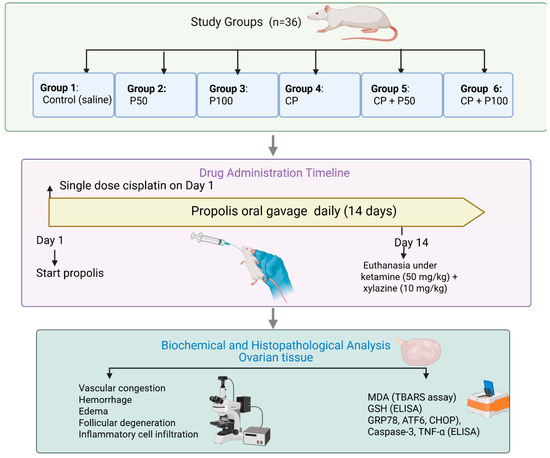 Study Groups (n=36)

Group 1: Control (saline)

Group 2: P50

Group 3: P100

Group 4: CP

Group 5: CP + P50

Group 6: CP + P100

Drug Administration Timeline

Single dose cisplatin on Day 1

Propolis oral gavage daily (14 days)

Day 1

Start propolis

Day 14

Euthanasia under ketamine (50 mg/kg) + xylazine (10 mg/kg)

Biochemical and Histopathological Analysis
Ovarian tissue

Vascular congestion
Hemorrhage
Edema
Follicular degeneration
Inflammatory cell infiltration

MDA (TBARS assay)
GSH (ELISA)
GRP78, ATF6, CHOP),
Caspase-3, TNF-α (ELISA)